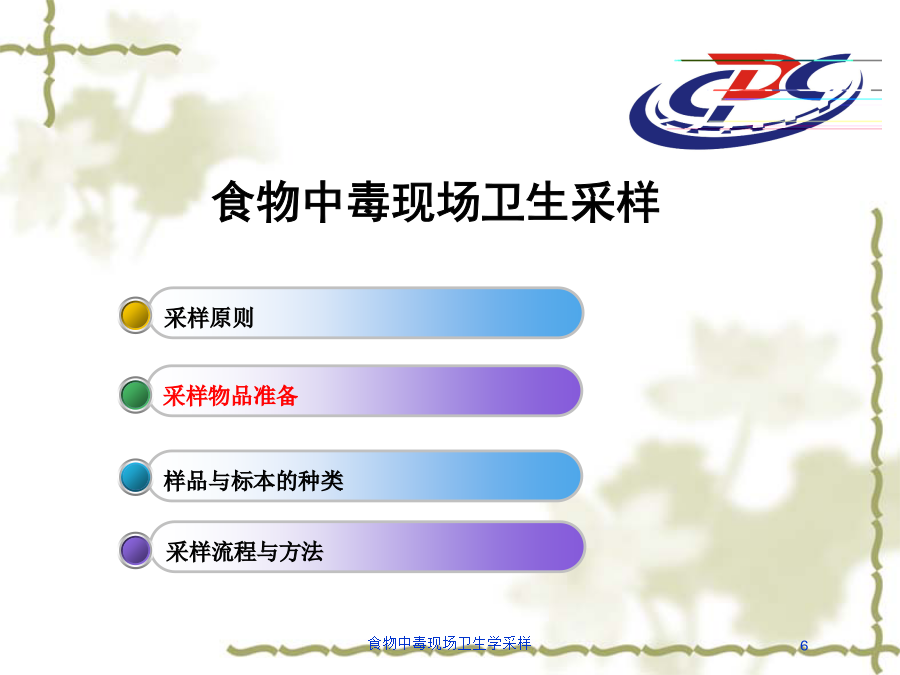 CDC

食物中毒现场卫生采样

采样原则

采样物品准备

样品与标本的种类

采样流程与方法

食物中毒现场卫生学采样

6